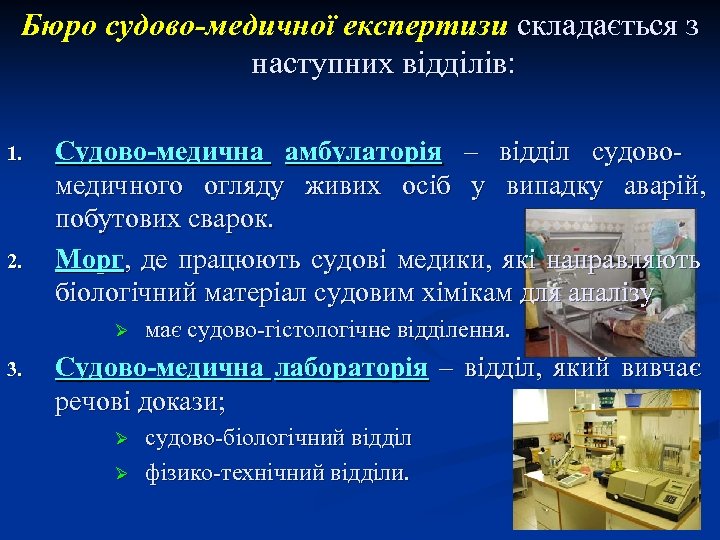 Бюро судово-медичної експертизи складається з наступних відділів:

1. Судово-медична амбулаторія – відділ судово-медичного огляду живих осіб у випадку аварій, побутових сварок.

2. Морг, де працюють судові медики, які направляють біологічний матеріал судовим хімікам для аналізу

➢ має судово-гістологічне відділення.

3. Судово-медична лабораторія – відділ, який вивчає речові докази;

➢ судово-біологічний відділ

➢ фізико-технічний відділи.